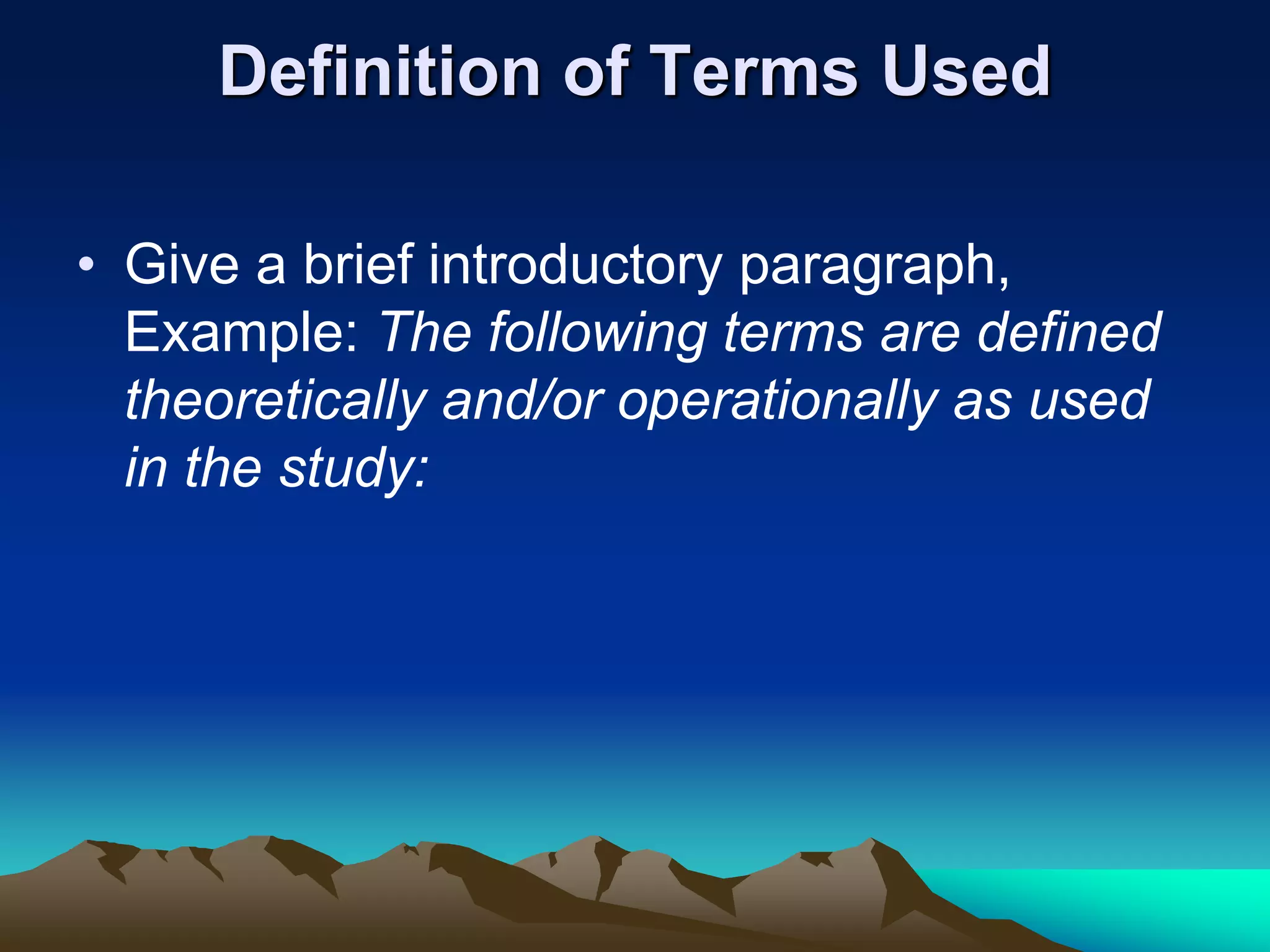 Definition of Terms Used

• Give a brief introductory paragraph, Example: The following terms are defined theoretically and/or operationally as used in the study: